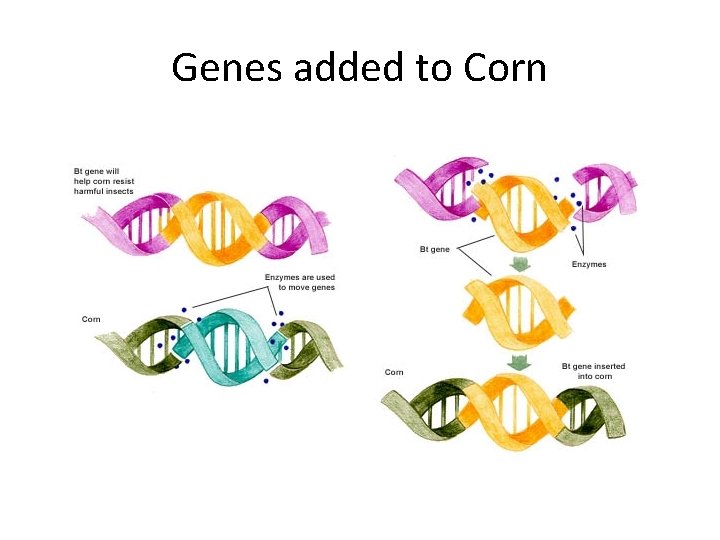 Genes added to Corn

Bt gene will help corn resist harmful insects

Enzymes are used to move genes

Corn

Bt gene

Enzymes

Corn

Bt gene inserted into corn